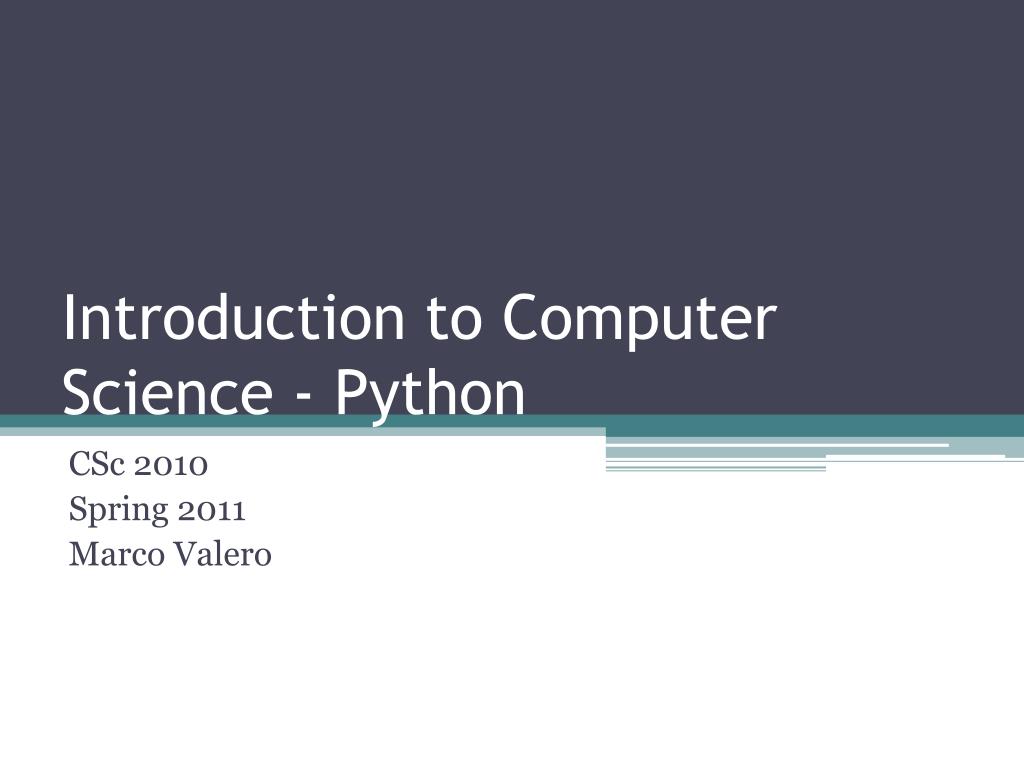 Introduction to Computer Science - Python

CSc 2010
Spring 2011
Marco Valero